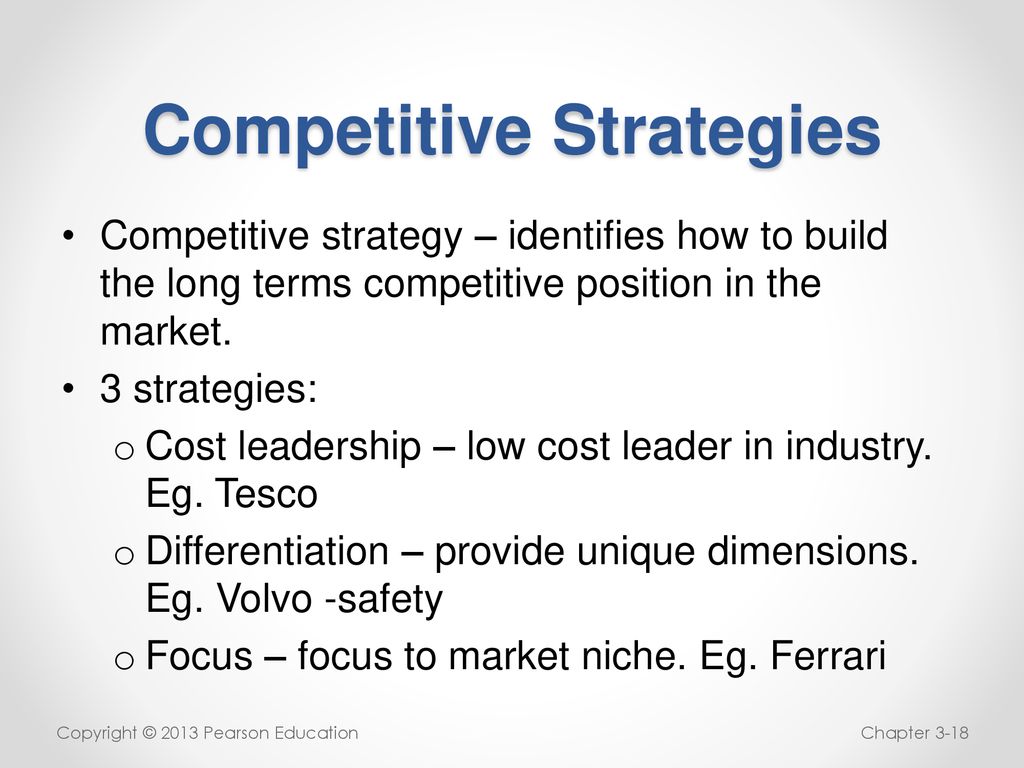 Competitive Strategies

• Competitive strategy – identifies how to build the long terms competitive position in the market.
• 3 strategies:
o Cost leadership – low cost leader in industry. Eg. Tesco
o Differentiation – provide unique dimensions. Eg. Volvo -safety
o Focus – focus to market niche. Eg. Ferrari

Copyright © 2013 Pearson Education

Chapter 3-18